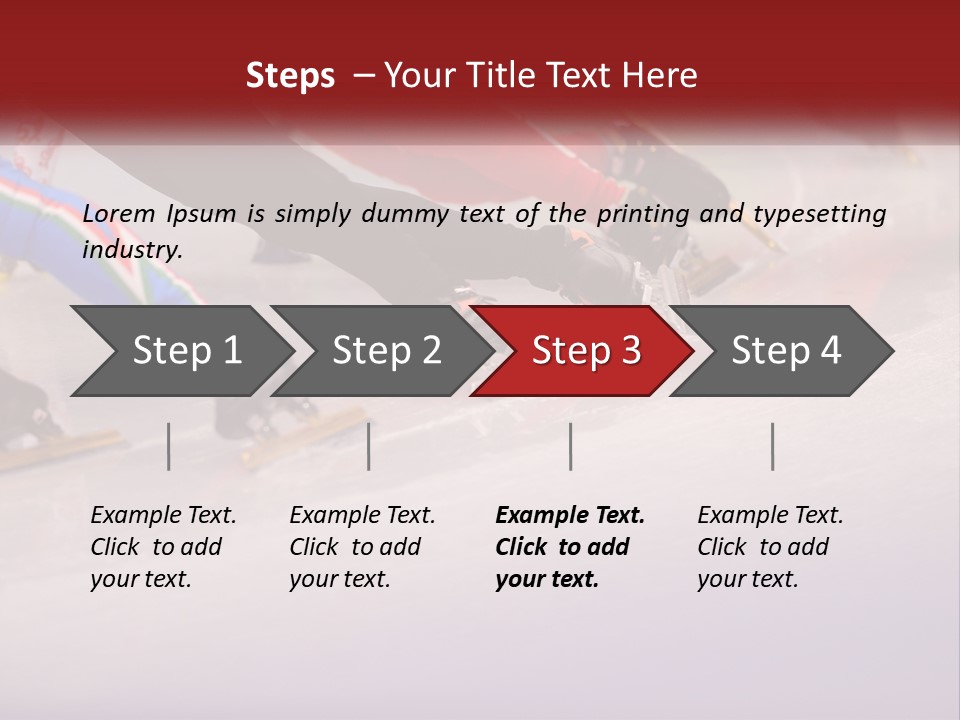 Steps – Your Title Text Here

Lorem Ipsum is simply dummy text of the printing and typesetting industry.

Step 1

Step 2

Step 3

Step 4

Example Text. Click to add your text.

Example Text. Click to add your text.

Example Text. Click to add your text.

Example Text. Click to add your text.